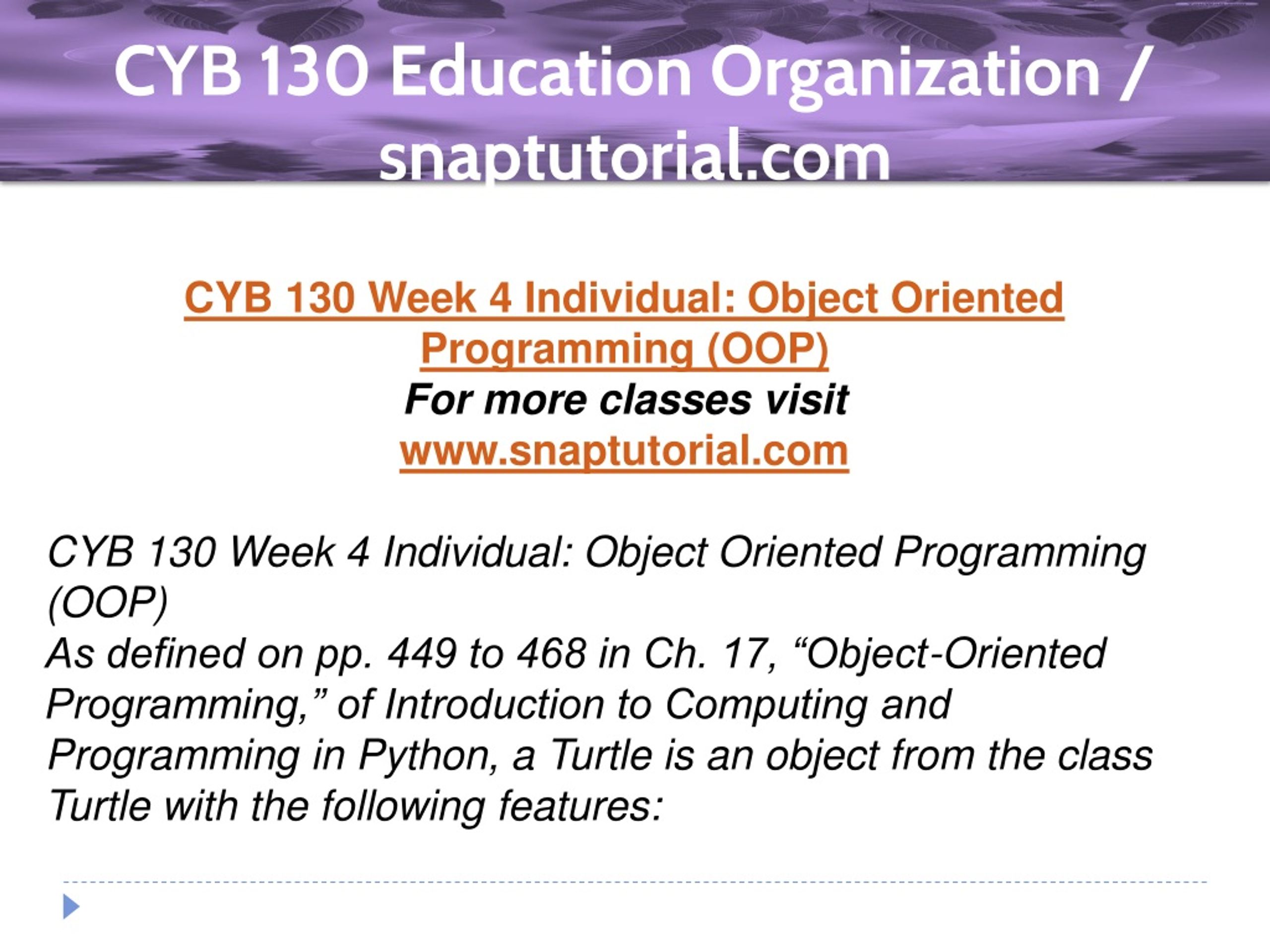 CYB 130 Education Organization / snaptutorial.com

CYB 130 Week 4 Individual: Object Oriented Programming (OOP)
For more classes visit
www.snaptutorial.com

CYB 130 Week 4 Individual: Object Oriented Programming (OOP)
As defined on pp. 449 to 468 in Ch. 17, “Object-Oriented Programming,” of Introduction to Computing and Programming in Python, a Turtle is an object from the class Turtle with the following features: